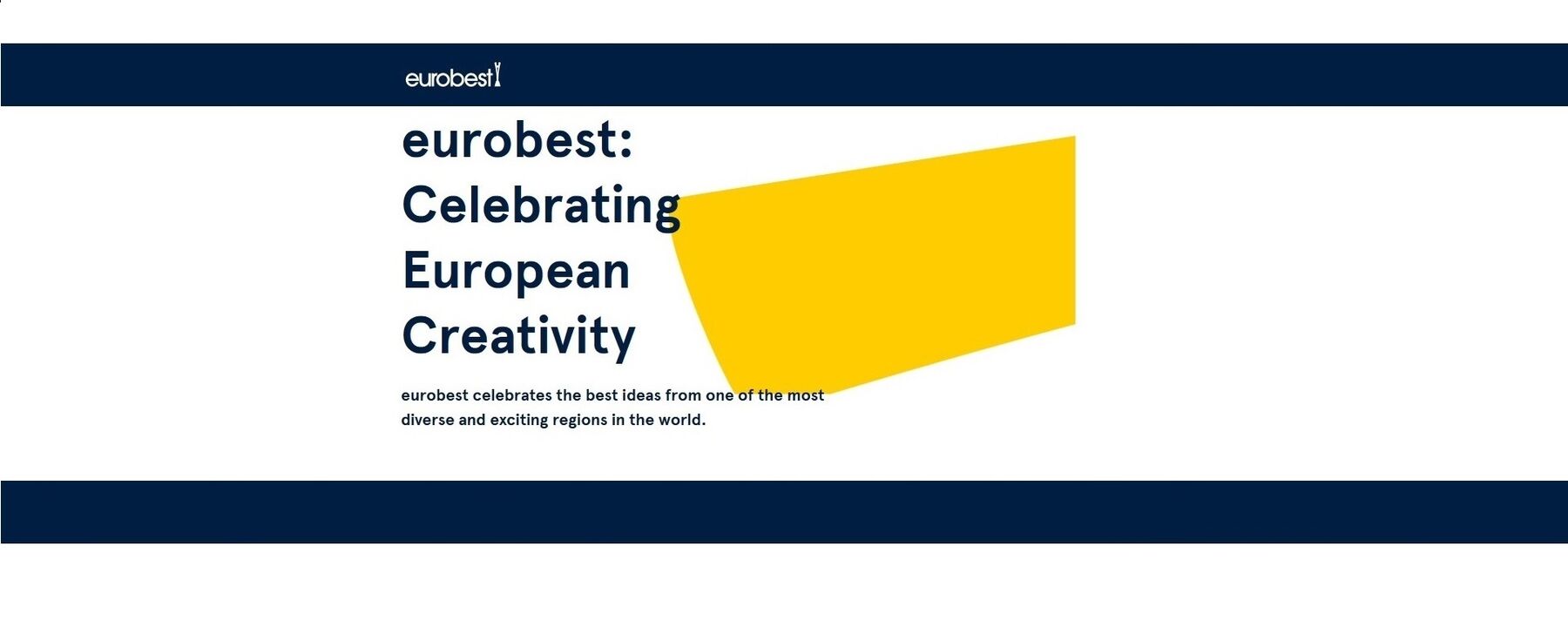 eurobest

eurobest: Celebrating European Creativity

eurobest celebrates the best ideas from one of the most diverse and exciting regions in the world.